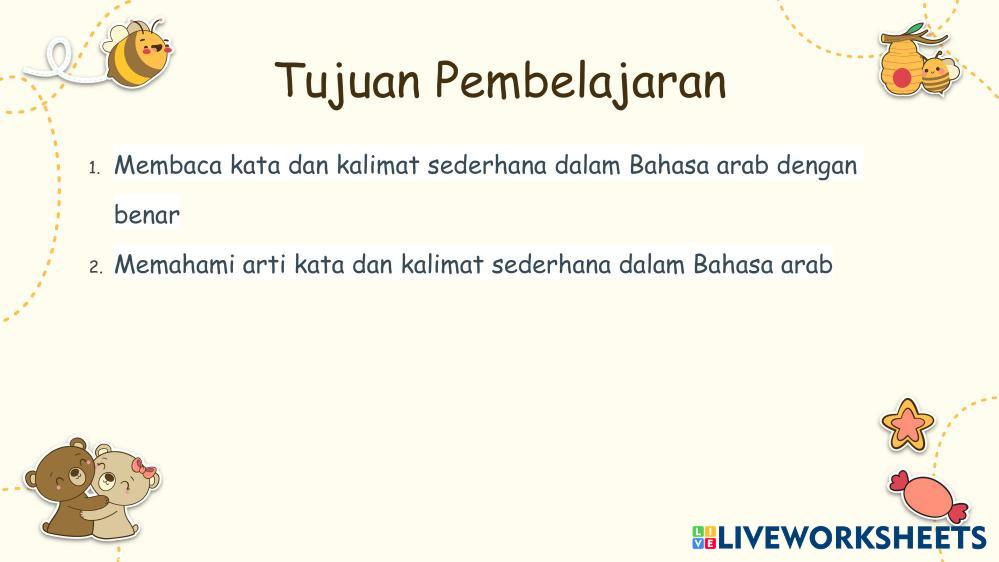 Tujuan Pembelajaran

1. Membaca kata dan kalimat sederhana dalam Bahasa arab dengan benar

2. Memahami arti kata dan kalimat sederhana dalam Bahasa arab

LIVEWORKSHEETS